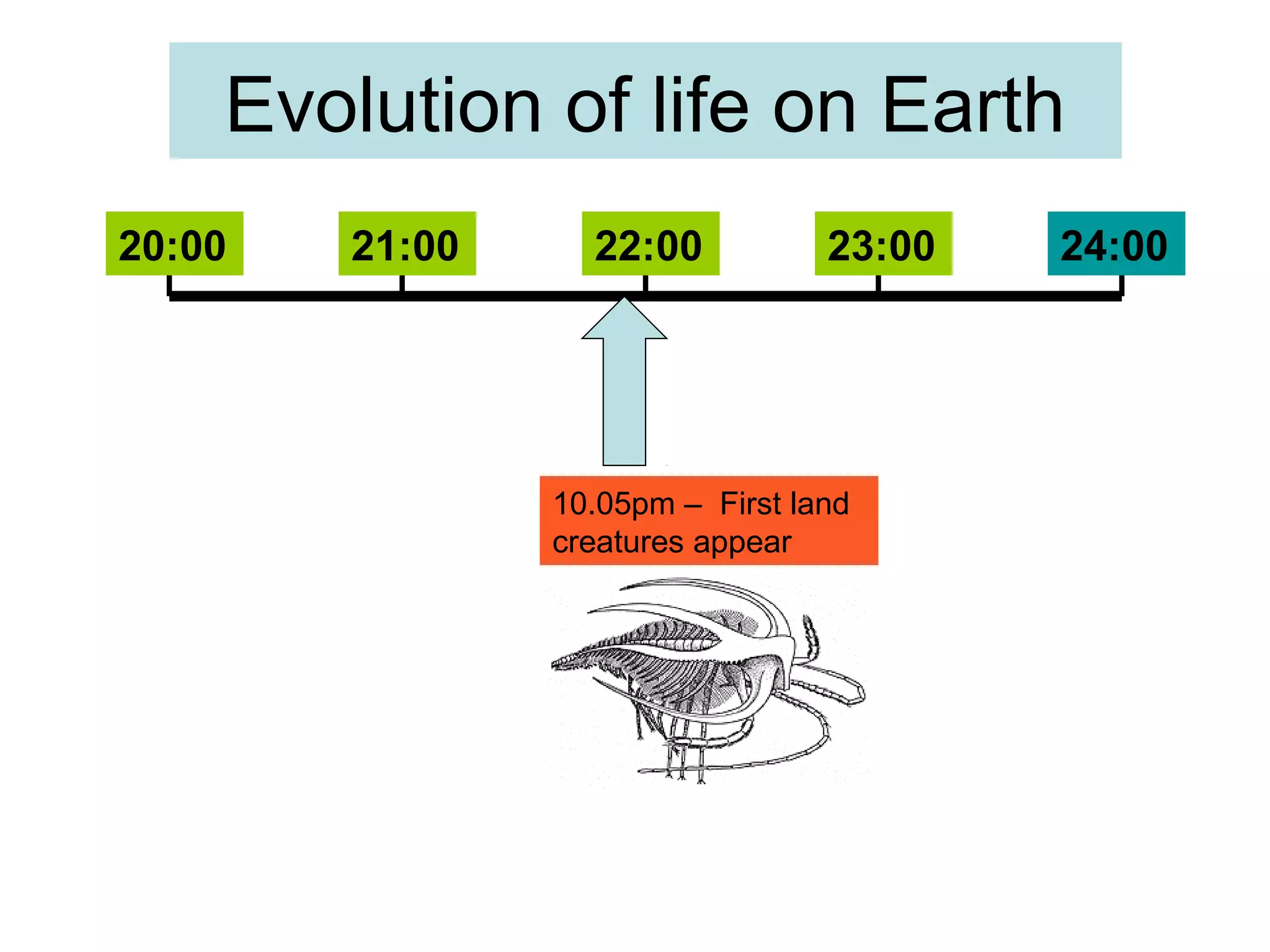 Evolution of life on Earth

20:00

21:00

22:00

23:00

24:00

10.05pm – First land creatures appear